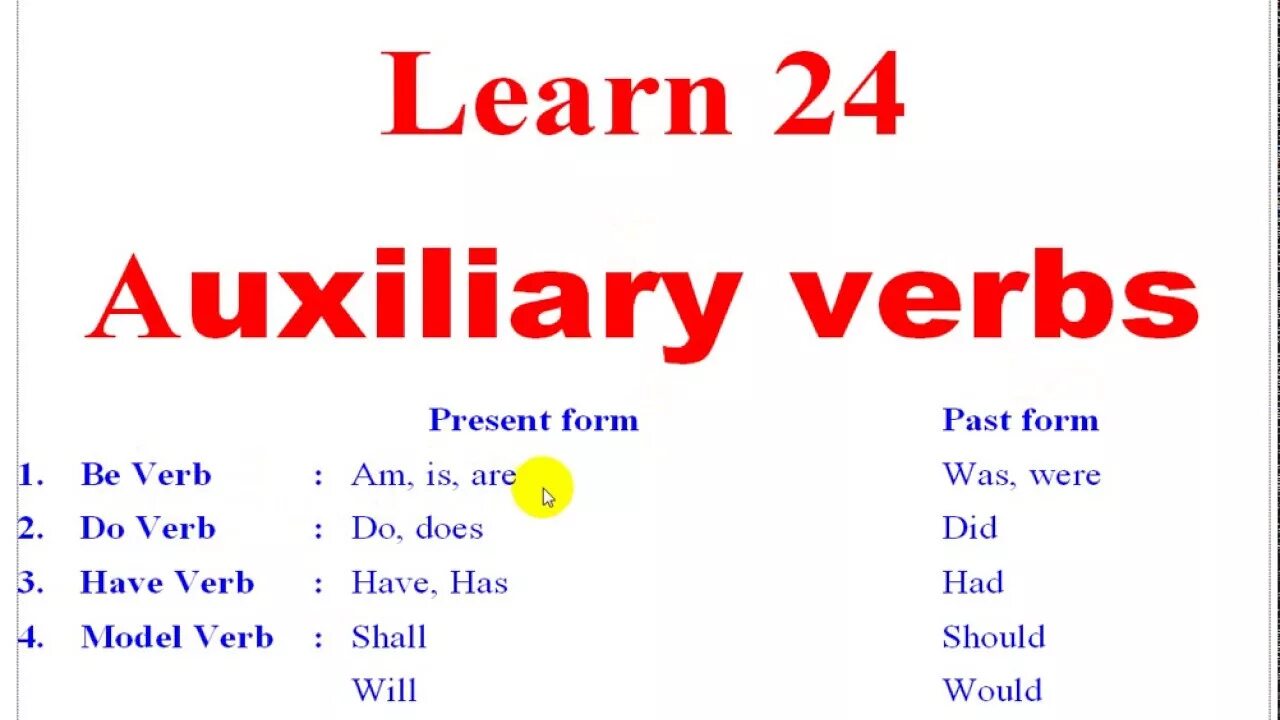 Learn 24

Auxiliary verbs

| | | | Present form | Past form |
|---|---|---|---|---|
| 1. | Be Verb | : | Am, is, are | Was, were |
| 2. | Do Verb | : | Do, does | Did |
| 3. | Have Verb | : | Have, Has | Had |
| 4. | Model Verb | : | Shall | Should |
| | | | Will | Would |